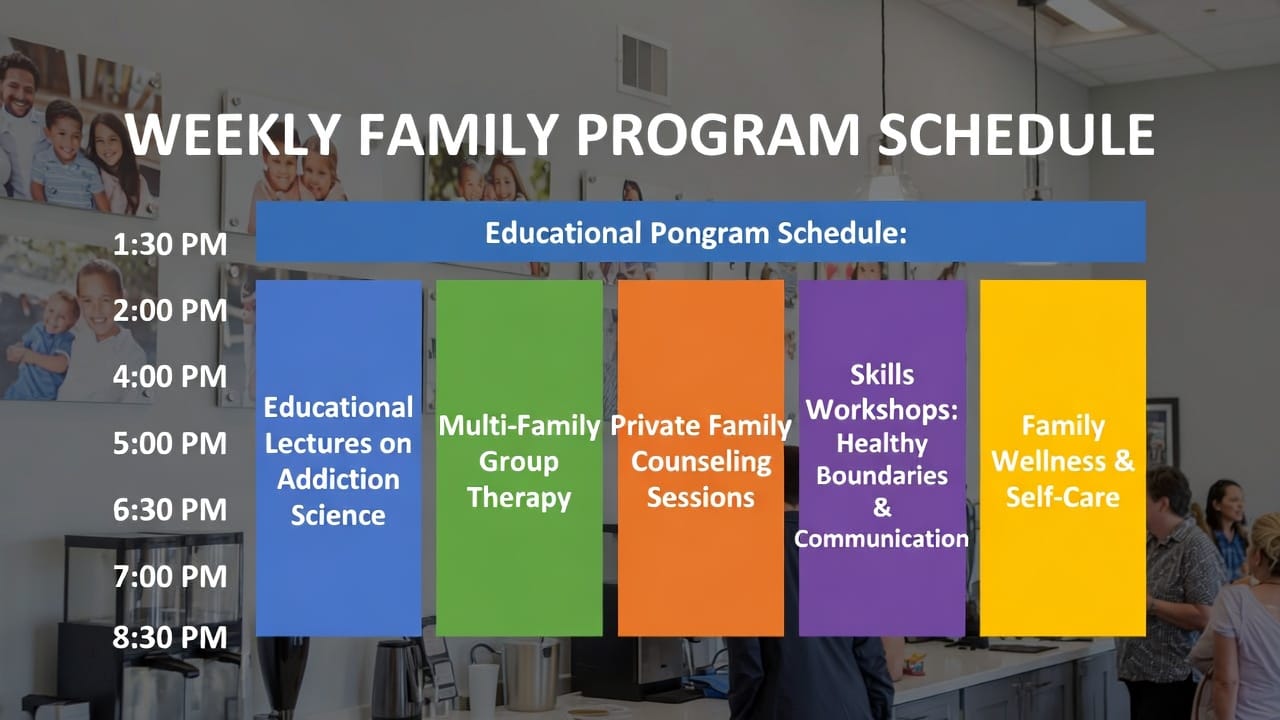 WEEKLY FAMILY PROGRAM SCHEDULE

1:30 PM
2:00 PM
4:00 PM
5:00 PM
6:30 PM
7:00 PM
8:30 PM

Educational Pongram Schedule:

Educational Lectures on Addiction Science

Multi-Family Group Therapy

Private Family Counseling Sessions

Skills Workshops: Healthy Boundaries & Communication

Family Wellness & Self-Care